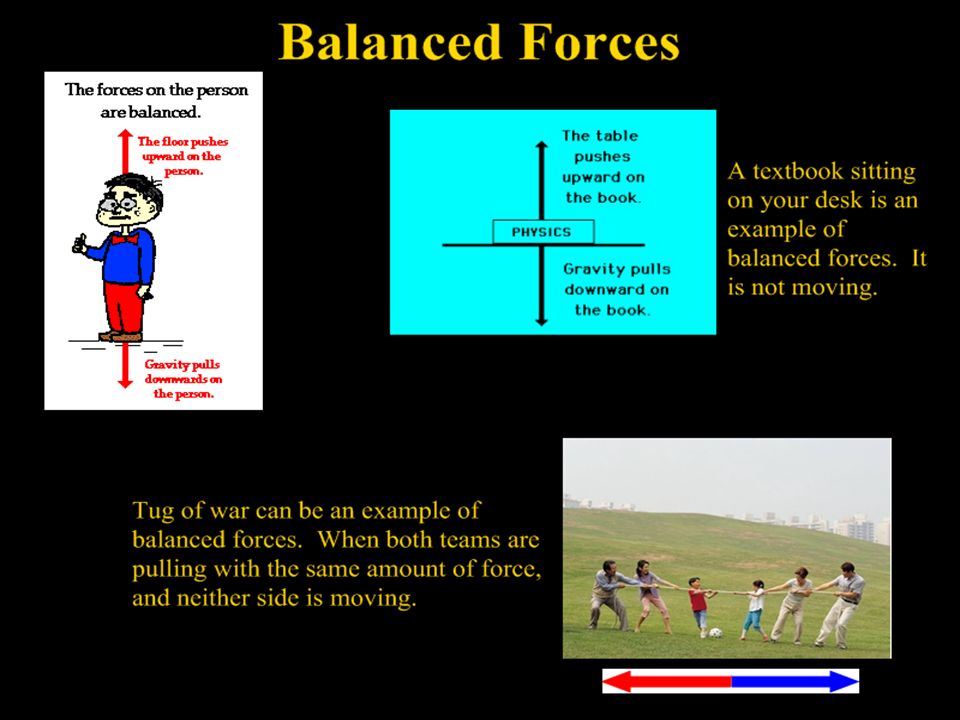 Balanced Forces

The forces on the person are balanced.

The floor pushes upward on the person.

Gravity pulls downwards on the person.

The table pushes upward on the book.

PHYSICS

Gravity pulls downward on the book.

A textbook sitting on your desk is an example of balanced forces. It is not moving.

Tug of war can be an example of balanced forces. When both teams are pulling with the same amount of force, and neither side is moving.